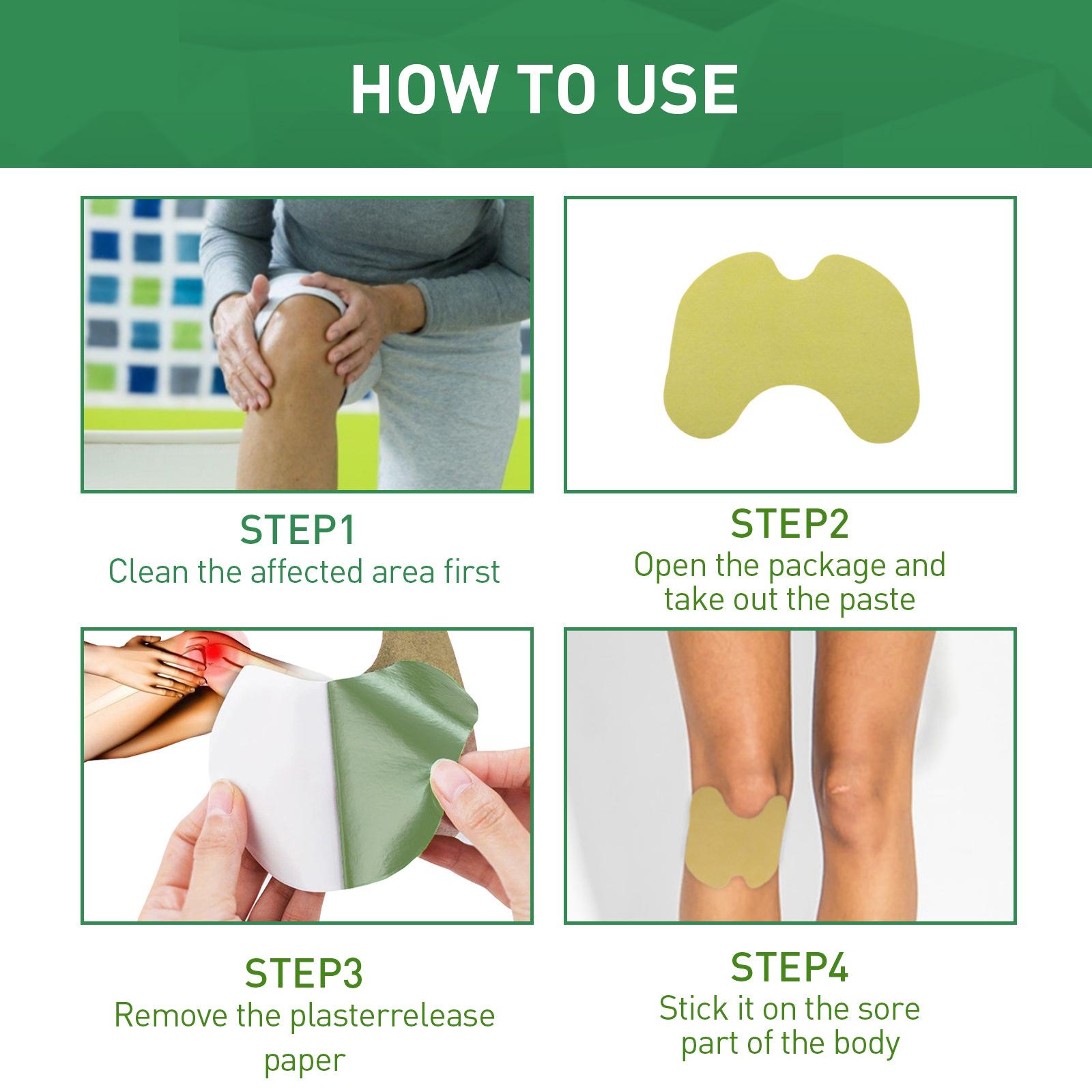 HOW TO USE

STEP1
Clean the affected area first

STEP2
Open the package and take out the paste

STEP3
Remove the plasterrelease paper

STEP4
Stick it on the sore part of the body